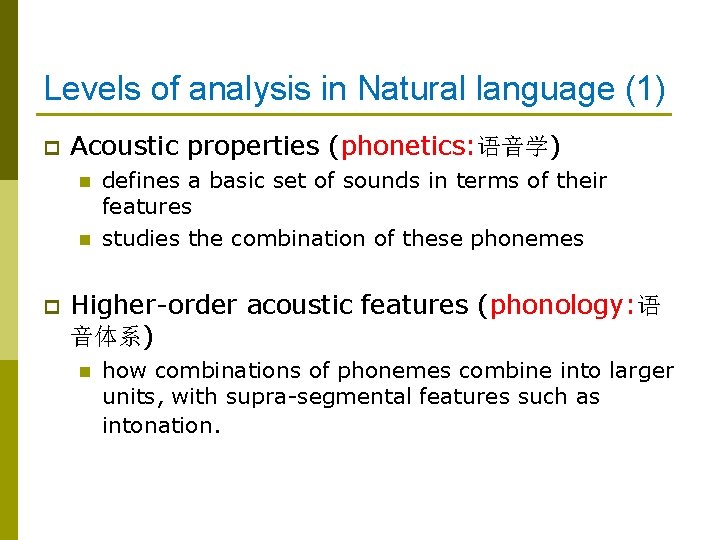 Levels of analysis in Natural language (1)

Acoustic properties (phonetics:语音学)

defines a basic set of sounds in terms of their features

studies the combination of these phonemes

Higher-order acoustic features (phonology:语音体系)

how combinations of phonemes combine into larger units, with supra-segmental features such as intonation.